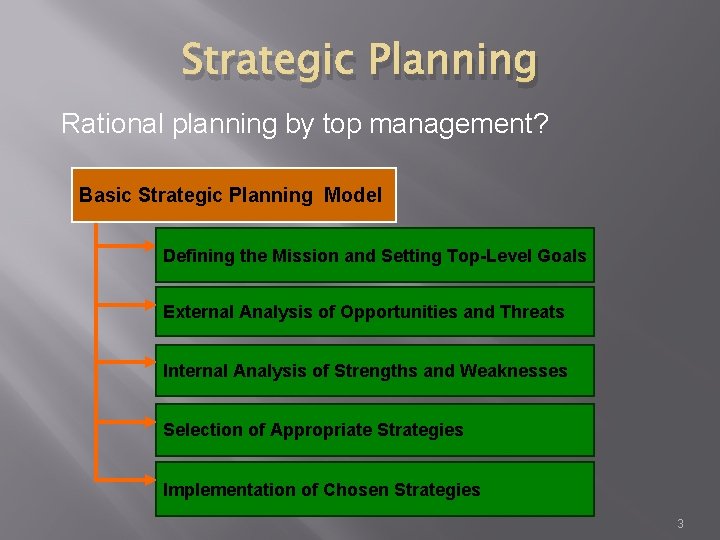 Strategic Planning

Rational planning by top management?

Basic Strategic Planning Model

Defining the Mission and Setting Top-Level Goals

External Analysis of Opportunities and Threats

Internal Analysis of Strengths and Weaknesses

Selection of Appropriate Strategies

Implementation of Chosen Strategies

3